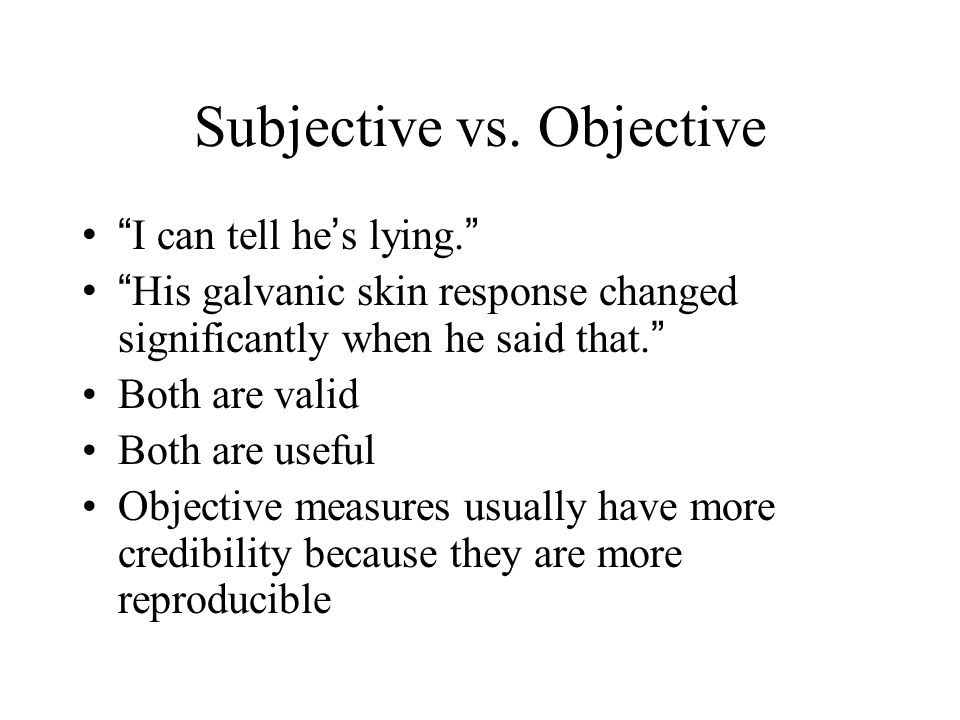 Subjective vs. Objective

• “I can tell he’s lying.”
• “His galvanic skin response changed significantly when he said that.”
• Both are valid
• Both are useful
• Objective measures usually have more credibility because they are more reproducible